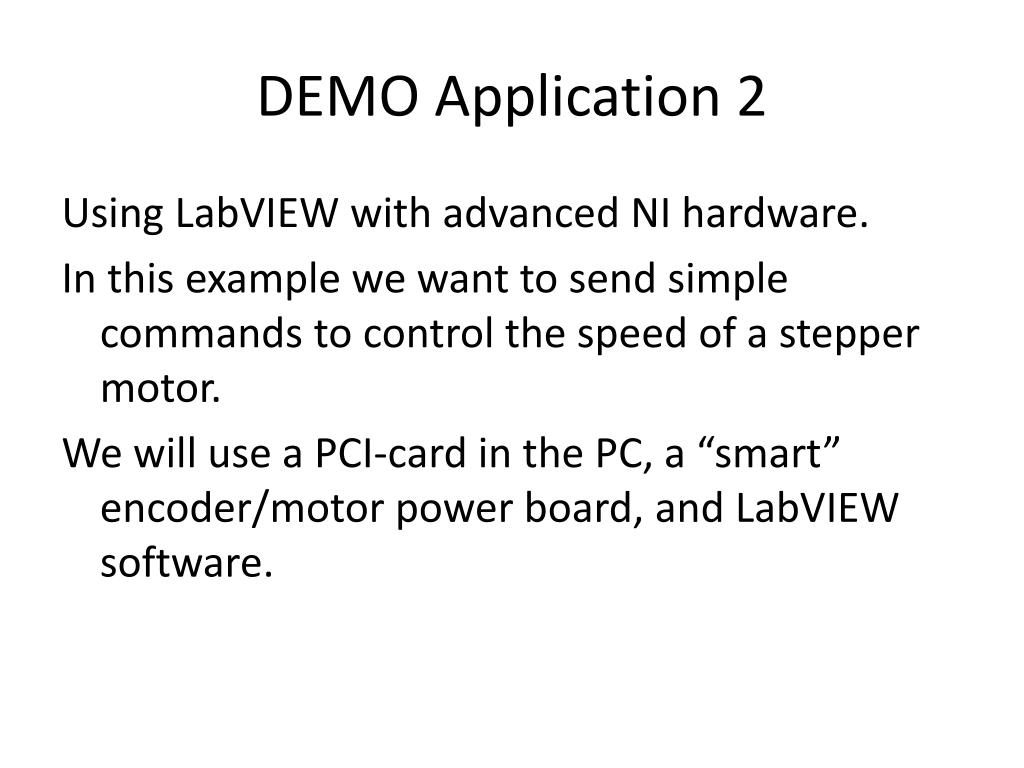 DEMO Application 2

Using LabVIEW with advanced NI hardware.

In this example we want to send simple commands to control the speed of a stepper motor.

We will use a PCI-card in the PC, a “smart” encoder/motor power board, and LabVIEW software.